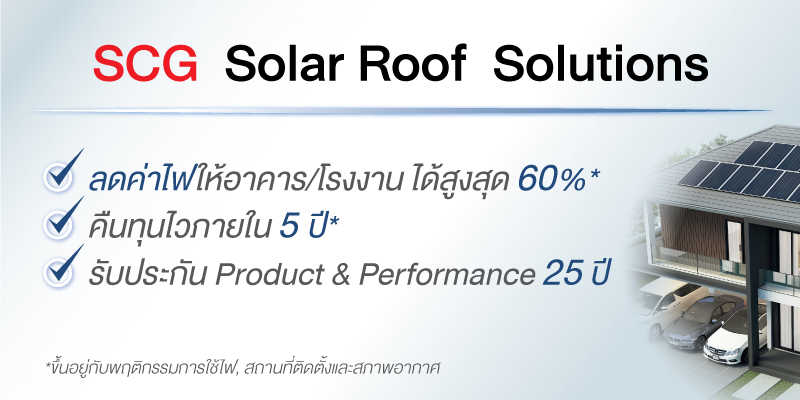 SCG Solar Roof Solutions

ลดค่าไฟให้อาคาร/โรงงาน ได้สูงสุด 60%*

คืนทุนไวภายใน 5 ปี*

รับประกัน Product & Performance 25 ปี

*ขึ้นอยู่กับพฤติกรรมการใช้ไฟ, สถานที่ติดตั้งและสภาพอากาศ